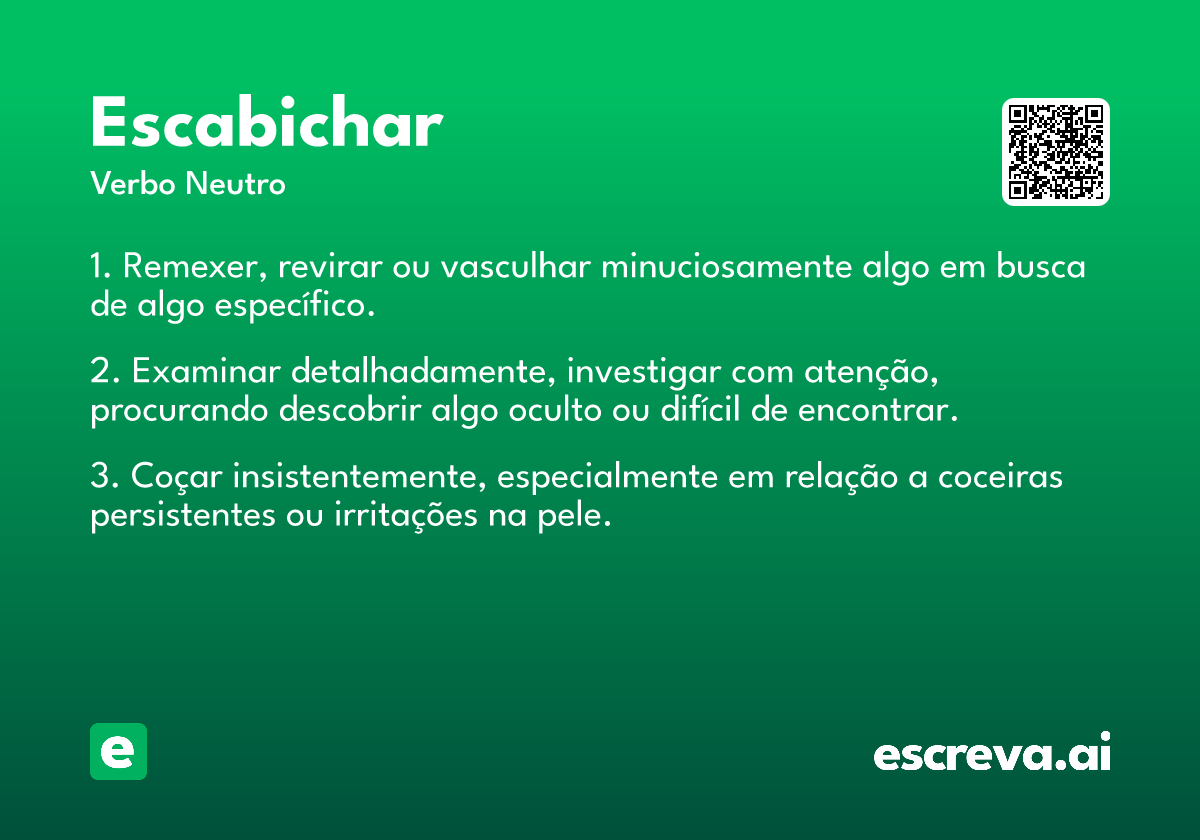 Escabichar
Verbo Neutro

1. Remexer, revirar ou vasculhar minuciosamente algo em busca de algo específico.

2. Examinar detalhadamente, investigar com atenção, procurando descobrir algo oculto ou difícil de encontrar.

3. Coçar insistentemente, especialmente em relação a coceiras persistentes ou irritações na pele.

e

escreva.ai